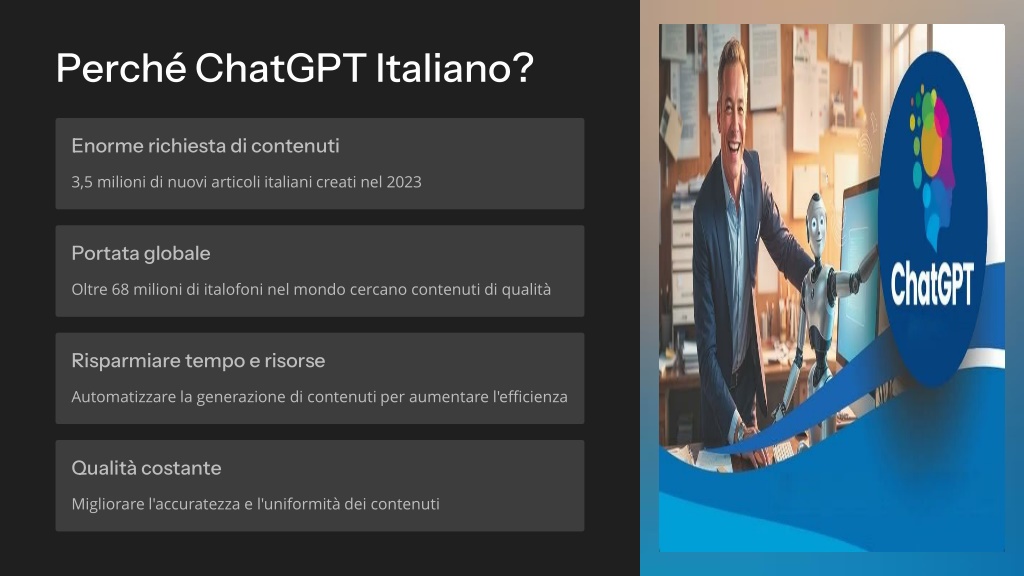 Perché ChatGPT Italiano?

Enorme richiesta di contenuti

3,5 milioni di nuovi articoli italiani creati nel 2023

Portata globale

Oltre 68 milioni di italofoni nel mondo cercano contenuti di qualità

Risparmiare tempo e risorse

Automatizzare la generazione di contenuti per aumentare l'efficienza

Qualità costante

Migliorare l'accuratezza e l'uniformità dei contenuti

ChatGPT